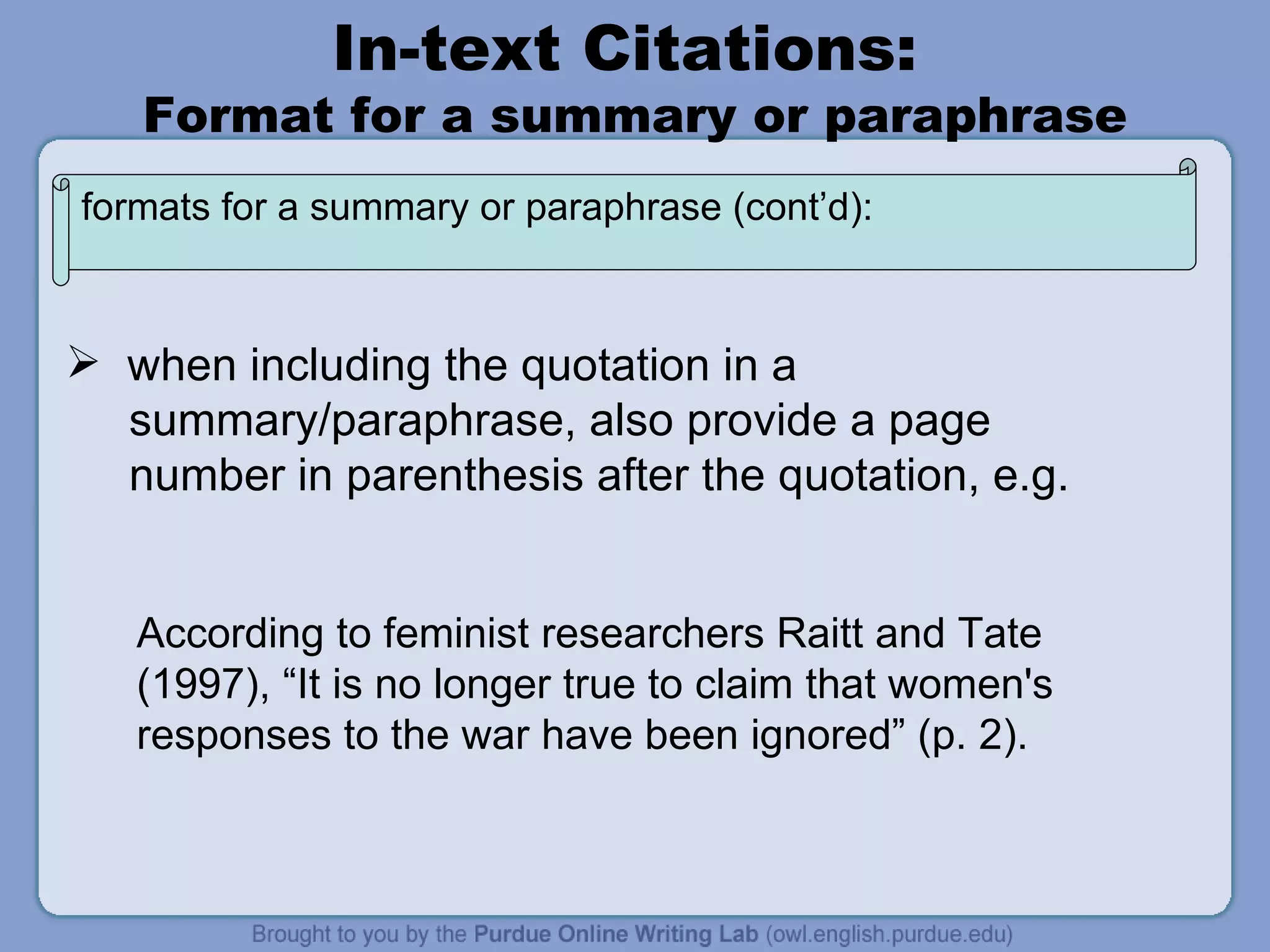 In-text Citations:
Format for a summary or paraphrase

formats for a summary or paraphrase (cont’d):

➢ when including the quotation in a summary/paraphrase, also provide a page number in parenthesis after the quotation, e.g.

According to feminist researchers Raitt and Tate (1997), “It is no longer true to claim that women's responses to the war have been ignored” (p. 2).

Brought to you by the Purdue Online Writing Lab (owl.english.purdue.edu)